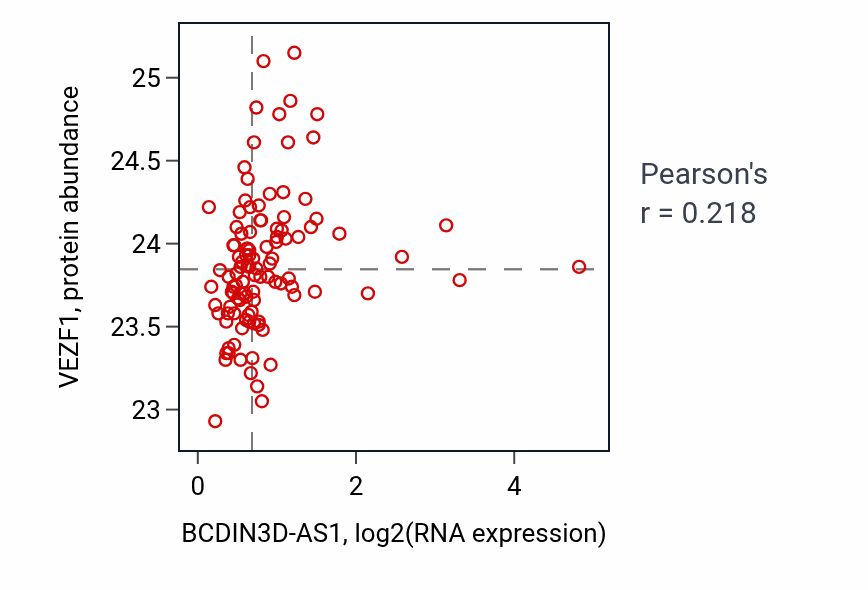 VEZF1, protein abundance

25
24.5
24
23.5
23

0
2
4

BCDIN3D-AS1, log2(RNA expression)

Pearson's
r = 0.218